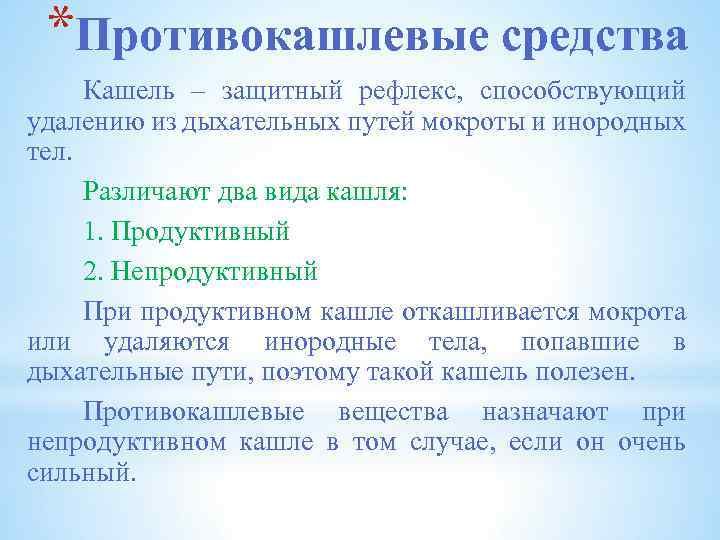 *Противокашлевые средства

Кашель – защитный рефлекс, способствующий удалению из дыхательных путей мокроты и инородных тел.

Различают два вида кашля:

1. Продуктивный

2. Непродуктивный

При продуктивном кашле откашливается мокрота или удаляются инородные тела, попавшие в дыхательные пути, поэтому такой кашель полезен.

Противокашлевые вещества назначают при непродуктивном кашле в том случае, если он очень сильный.